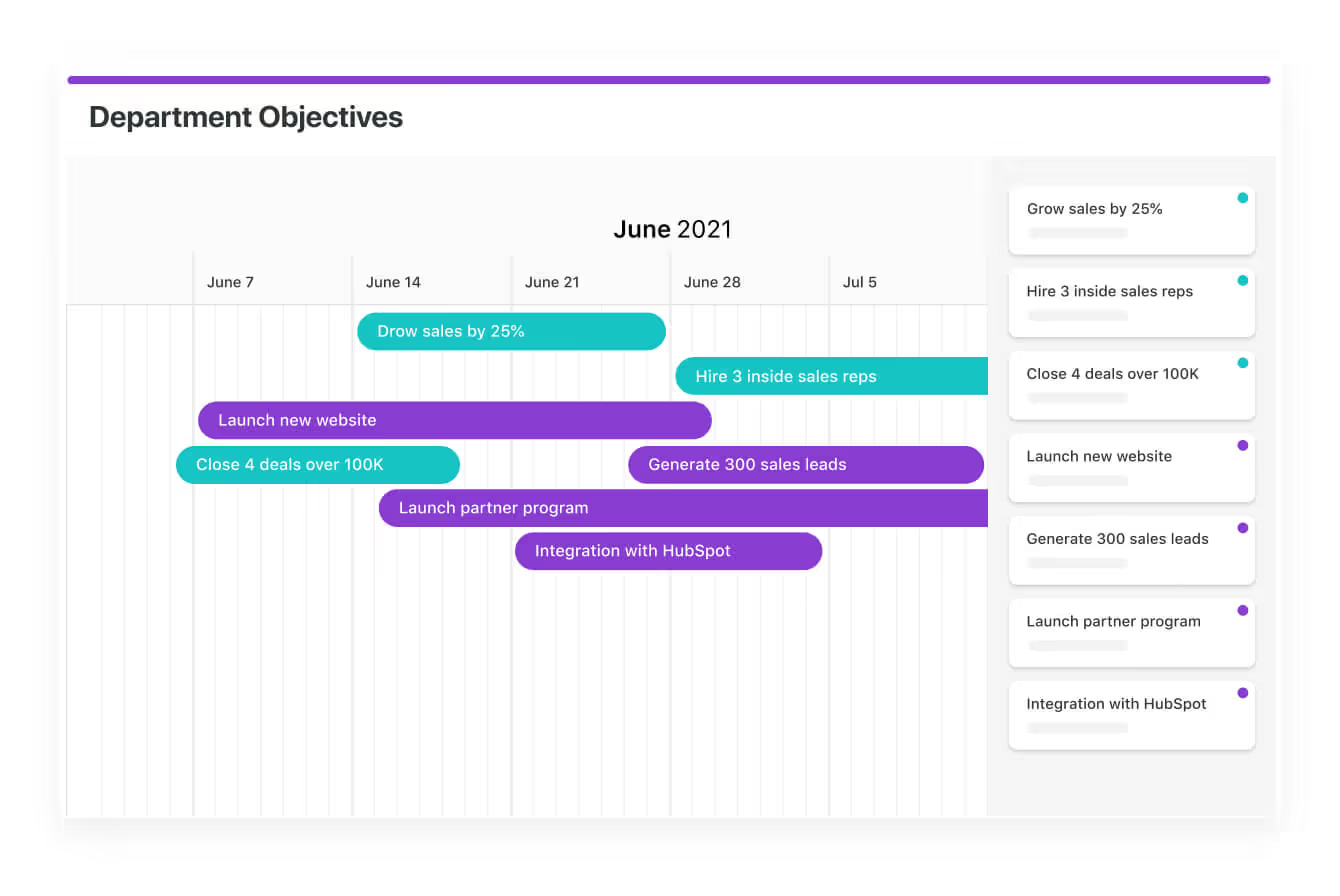 Department Objectives

June 2021

June 7
June 14
June 21
June 28
Jul 5

Drow sales by 25%
Hire 3 inside sales reps
Launch new website
Close 4 deals over 100K
Generate 300 sales leads
Launch partner program
Integration with HubSpot

Grow sales by 25%
Hire 3 inside sales reps
Close 4 deals over 100K
Launch new website
Generate 300 sales leads
Launch partner program
Integration with HubSpot